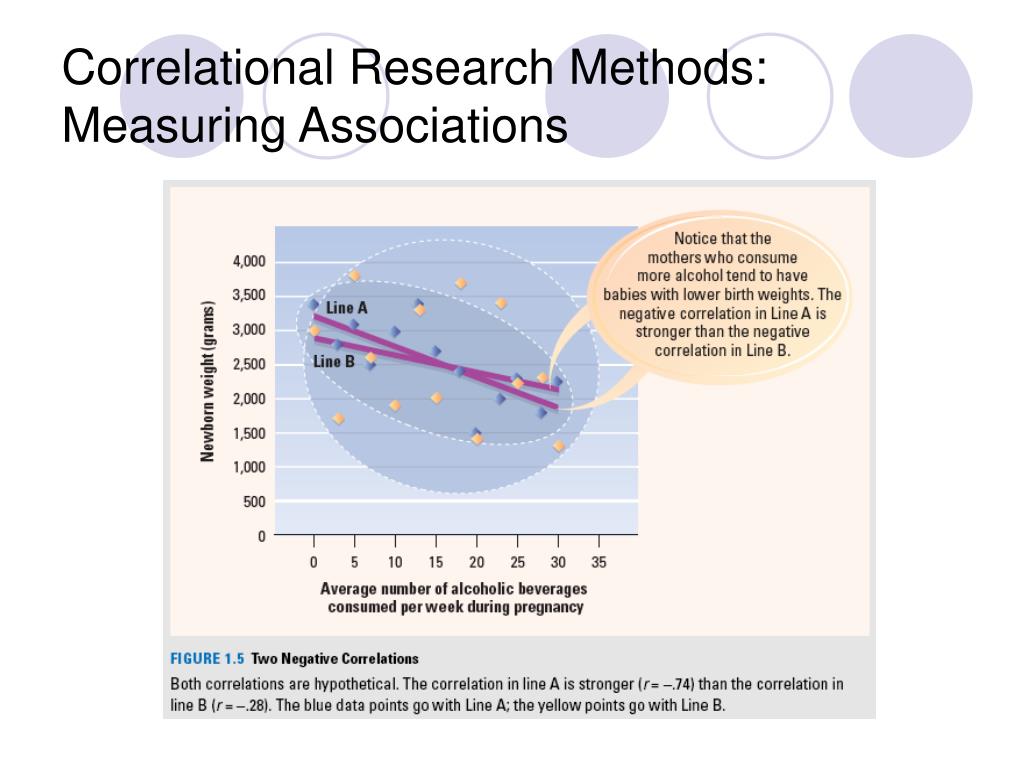 Correlational Research Methods: Measuring Associations

Notice that the mothers who consume more alcohol tend to have babies with lower birth weights. The negative correlation in Line A is stronger than the negative correlation in Line B.

Newborn weight (grams)

4,000
3,500
3,000
2,500
2,000
1,500
1,000
500
0

Line A
Line B

0 5 10 15 20 25 30 35

Average number of alcoholic beverages consumed per week during pregnancy

FIGURE 1.5 Two Negative Correlations

Both correlations are hypothetical. The correlation in line A is stronger ($r = -.74$) than the correlation in line B ($r = -.28$). The blue data points go with Line A; the yellow points go with Line B.